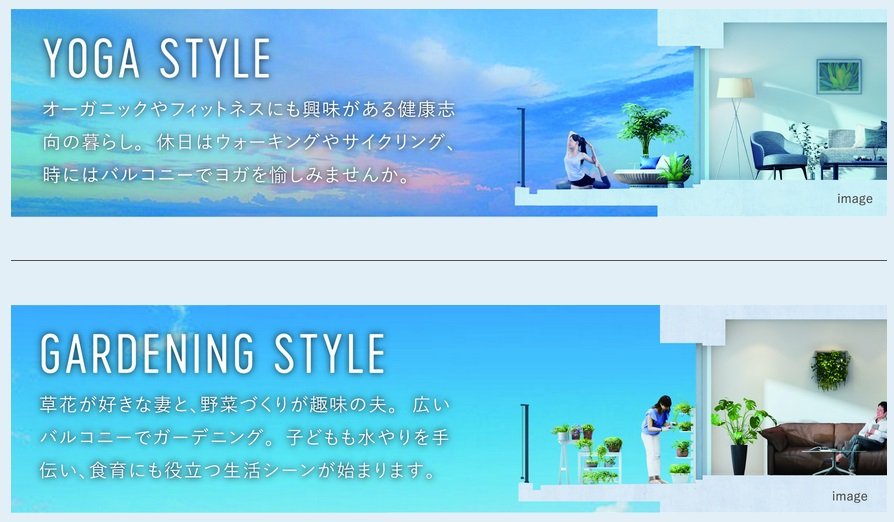 YOGA STYLE
オーガニックやフィットネスにも興味がある健康志向の暮らし。休日はウォーキングやサイクリング、時にはバルコニーでヨガを愉しみませんか。

image

GARDENING STYLE
草花が好きな妻と、野菜づくりが趣味の夫。広いバルコニーでガーデニング。子どもも水やりを手伝い、食育にも役立つ生活シーンが始まります。

image